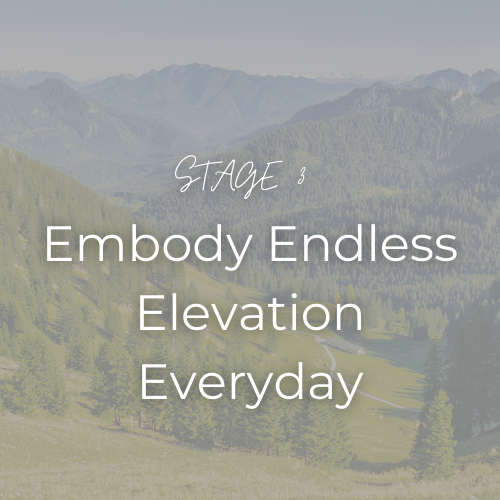 STAGE 3

Embody Endless Elevation Everyday